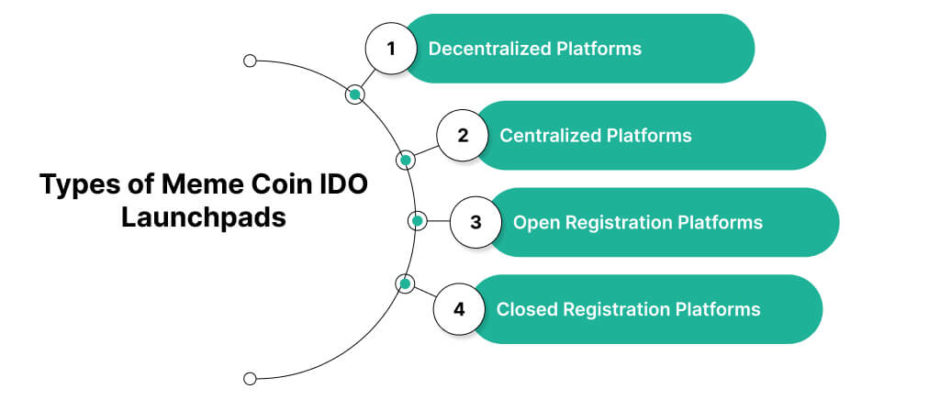 Types of Meme Coin IDO Launchpads

1 Decentralized Platforms

2 Centralized Platforms

3 Open Registration Platforms

4 Closed Registration Platforms